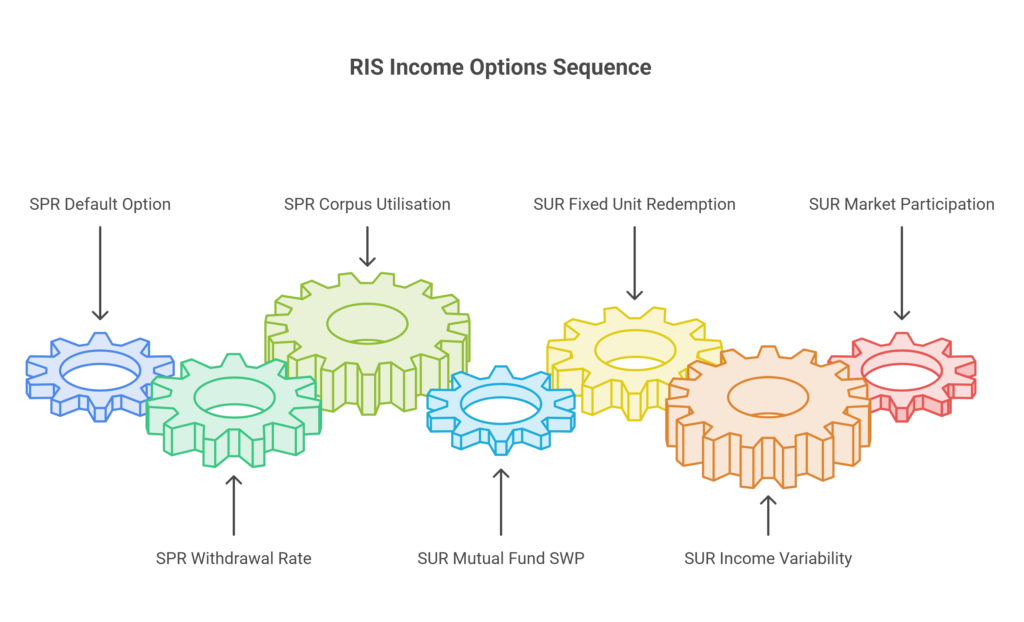 RIS Income Options Sequence

SPR Default Option

SPR Corpus Utilisation

SUR Fixed Unit Redemption

SUR Market Participation

SPR Withdrawal Rate

SUR Mutual Fund SWP

SUR Income Variability